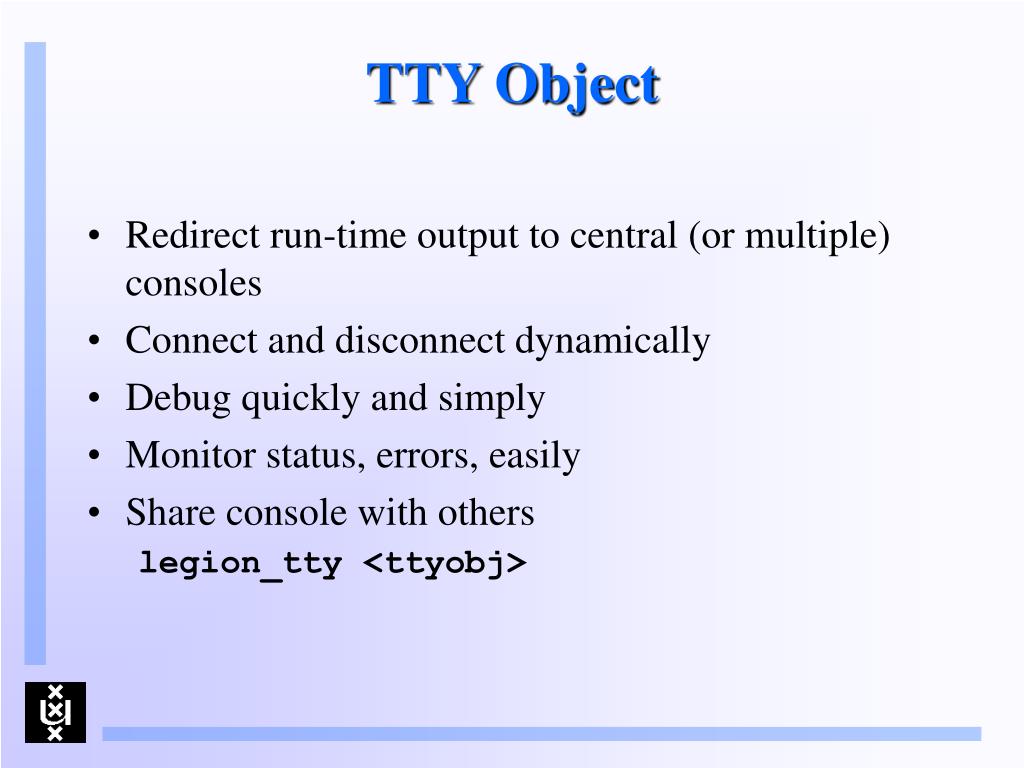 TTY Object

• Redirect run-time output to central (or multiple) consoles
• Connect and disconnect dynamically
• Debug quickly and simply
• Monitor status, errors, easily
• Share console with others

legion_tty <ttyobj>